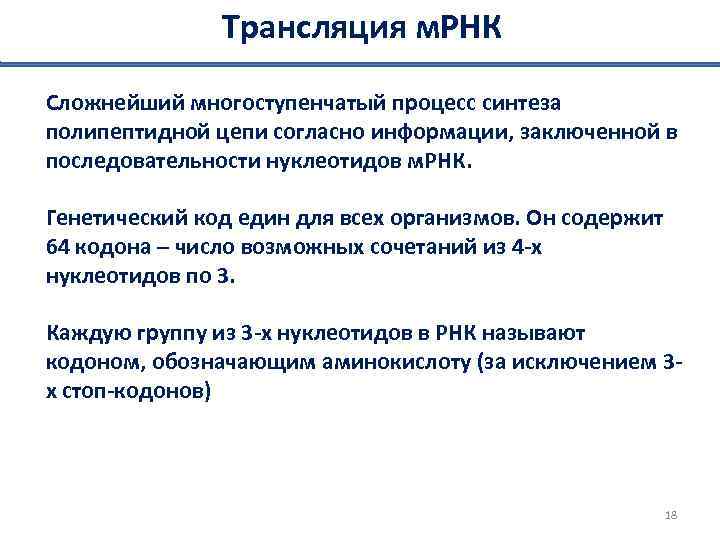 Трансляция мРНК

Сложнейший многоступенчатый процесс синтеза полипептидной цепи согласно информации, заключенной в последовательности нуклеотидов мРНК.

Генетический код един для всех организмов. Он содержит 64 кодона – число возможных сочетаний из 4-х нуклеотидов по 3.

Каждую группу из 3-х нуклеотидов в РНК называют кодоном, обозначающим аминокислоту (за исключением 3-х стоп-кодонов)

18